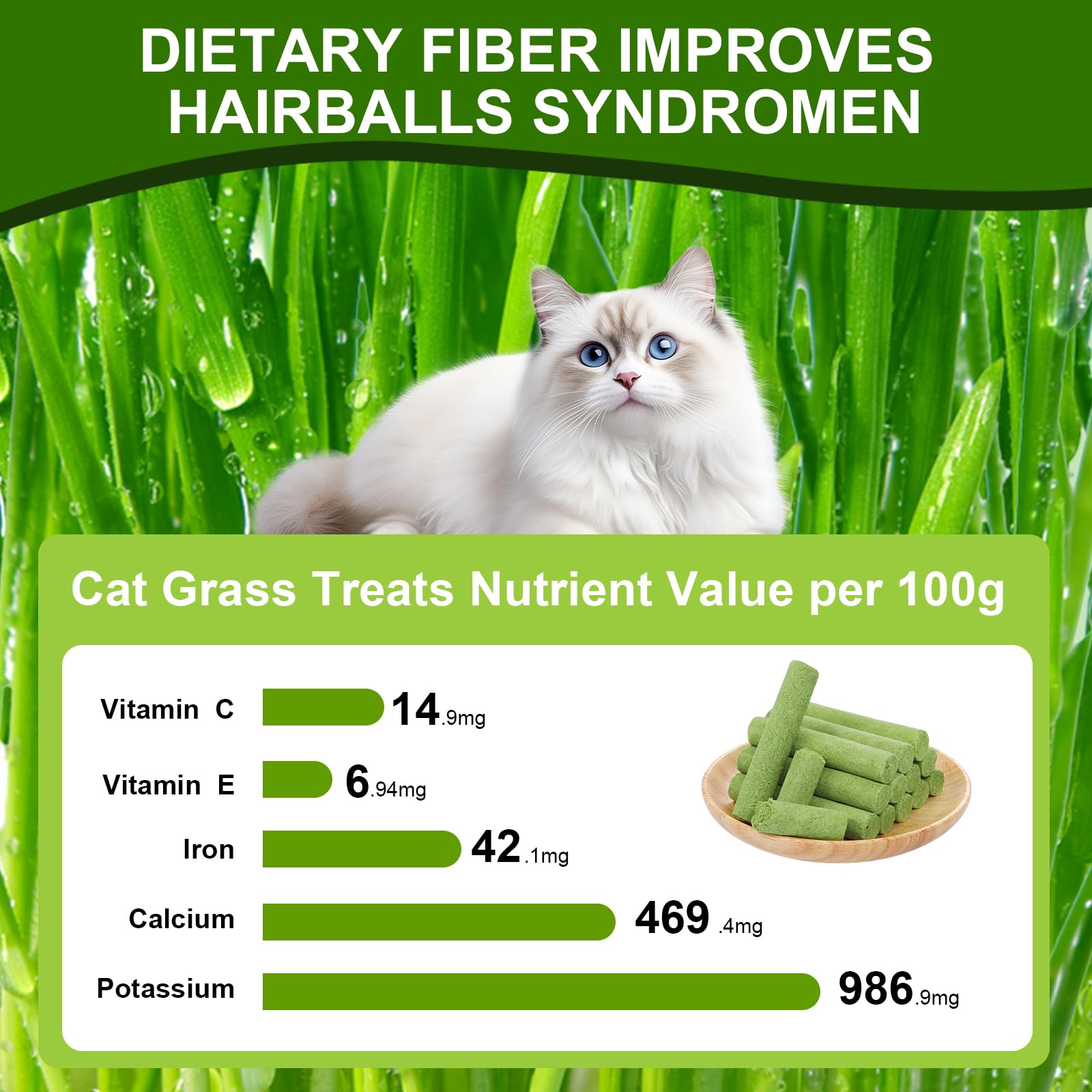 DIETARY FIBER IMPROVES HAIRBALLS SYNDROMEN

Cat Grass Treats Nutrient Value per 100g

Vitamin C 14.9mg
Vitamin E 6.94mg
Iron 42.1mg
Calcium 469.4mg
Potassium 986.9mg